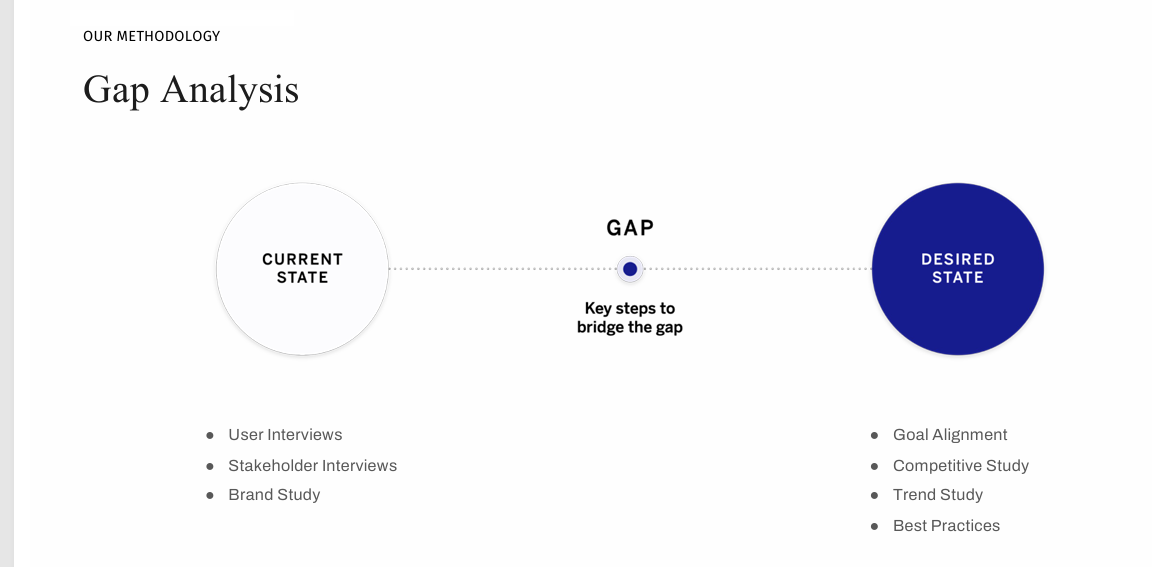 OUR METHODOLOGY

Gap Analysis

CURRENT STATE

GAP

Key steps to bridge the gap

DESIRED STATE

- User Interviews
- Stakeholder Interviews
- Brand Study

- Goal Alignment
- Competitive Study
- Trend Study
- Best Practices